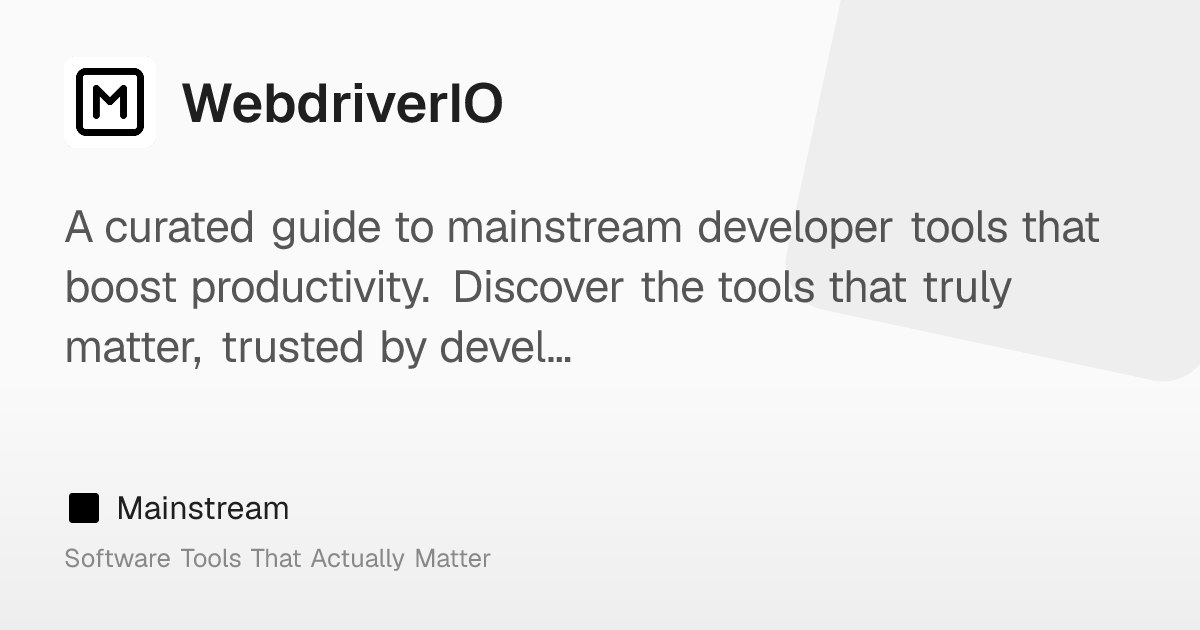 M

WebdriverIO

A curated guide to mainstream developer tools that boost productivity. Discover the tools that truly matter, trusted by devel…

Mainstream

Software Tools That Actually Matter